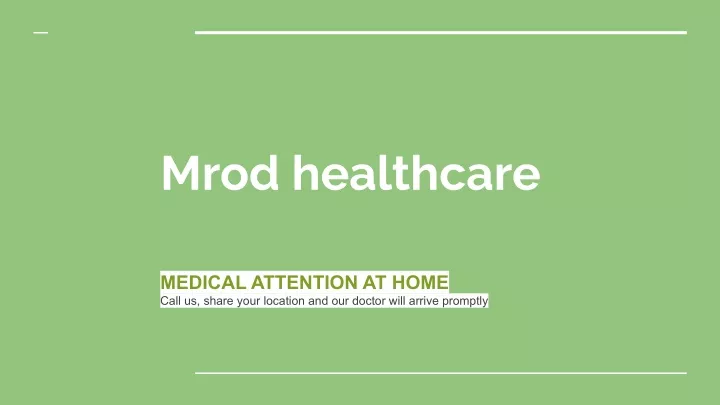 Mrod healthcare

MEDICAL ATTENTION AT HOME
Call us, share your location and our doctor will arrive promptly